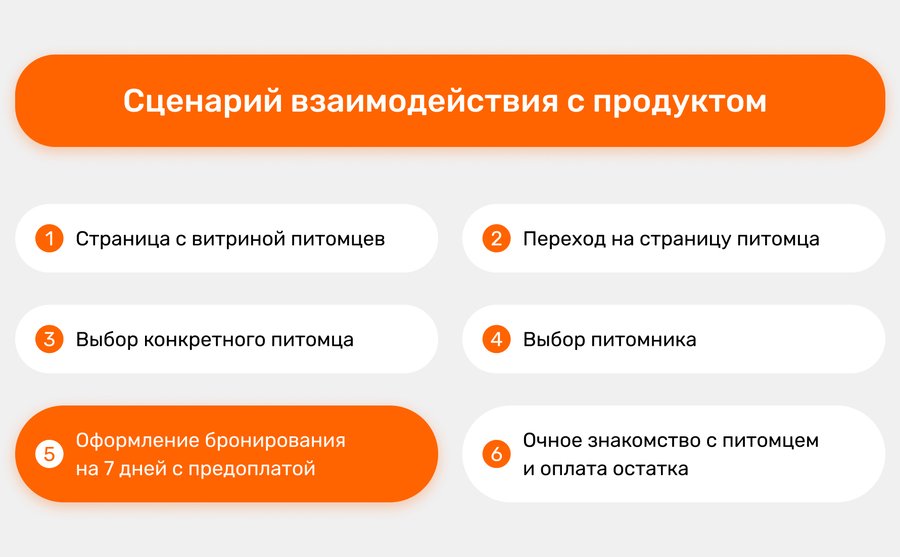 Сценарий взаимодействия с продуктом

1 Страница с витриной питомцев

2 Переход на страницу питомца

3 Выбор конкретного питомца

4 Выбор питомника

5 Оформление бронирования на 7 дней с предоплатой

6 Очное знакомство с питомцем и оплата остатка